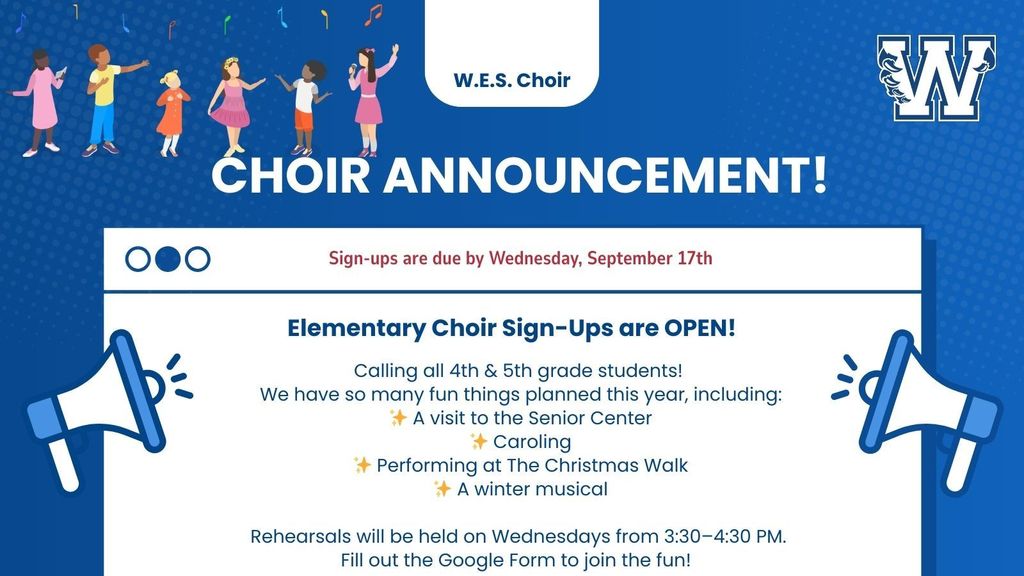 W.E.S. Choir

W

CHOIR ANNOUNCEMENT!

Sign-ups are due by Wednesday, September 17th

Elementary Choir Sign-Ups are OPEN!

Calling all 4th & 5th grade students!
We have so many fun things planned this year, including:
✨ A visit to the Senior Center
✨ Caroling
✨ Performing at The Christmas Walk
✨ A winter musical

Rehearsals will be held on Wednesdays from 3:30–4:30 PM.
Fill out the Google Form to join the fun!